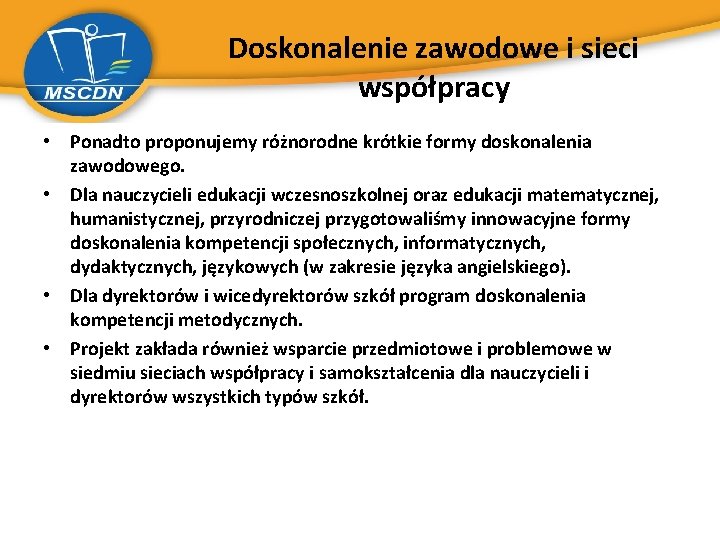 MSCDN

Doskonalenie zawodowe i sieci współpracy

• Ponadto proponujemy różnorodne krótkie formy doskonalenia zawodowego.
• Dla nauczycieli edukacji wczesnoszkolnej oraz edukacji matematycznej, humanistycznej, przyrodniczej przygotowaliśmy innowacyjne formy doskonalenia kompetencji społecznych, informatycznych, dydaktycznych, językowych (w zakresie języka angielskiego).
• Dla dyrektorów i wicedyrektorów szkół program doskonalenia kompetencji metodycznych.
• Projekt zakłada również wsparcie przedmiotowe i problemowe w siedmiu sieciach współpracy i samokształcenia dla nauczycieli i dyrektorów wszystkich typów szkół.